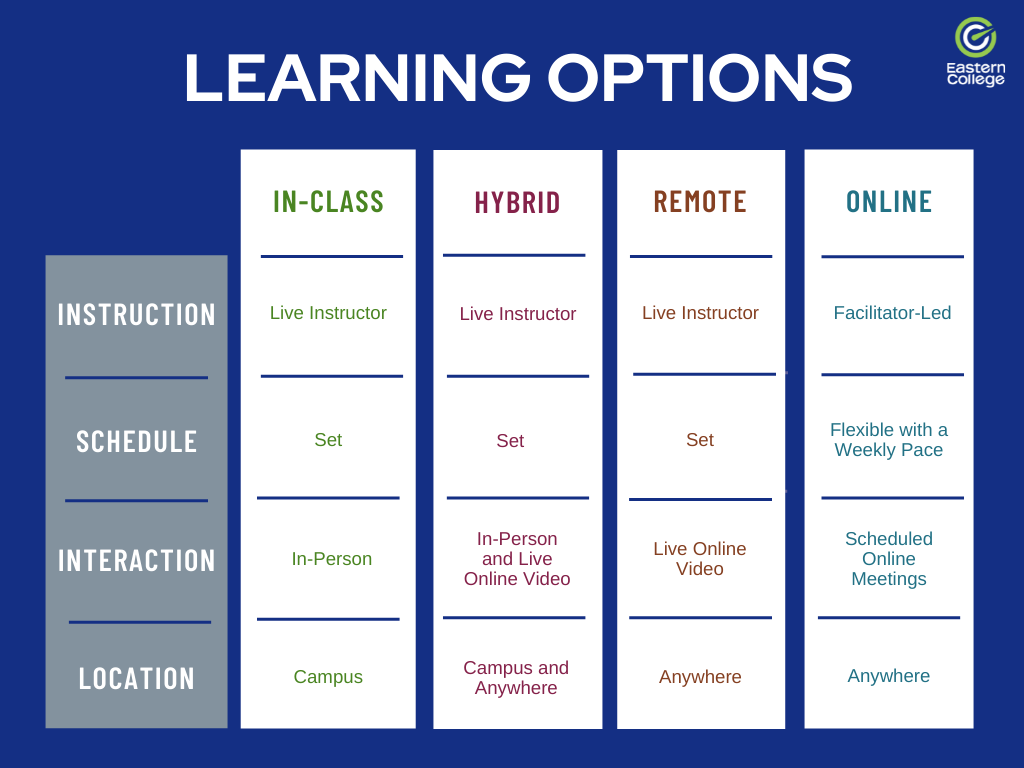 LEARNING OPTIONS

Eastern College

| | IN-CLASS | HYBRID | REMOTE | ONLINE |
|---|---|---|---|---|
| INSTRUCTION | Live Instructor | Live Instructor | Live Instructor | Facilitator-Led |
| SCHEDULE | Set | Set | Set | Flexible with a Weekly Pace |
| INTERACTION | In-Person | In-Person and Live Online Video | Live Online Video | Scheduled Online Meetings |
| LOCATION | Campus | Campus and Anywhere | Anywhere | Anywhere |